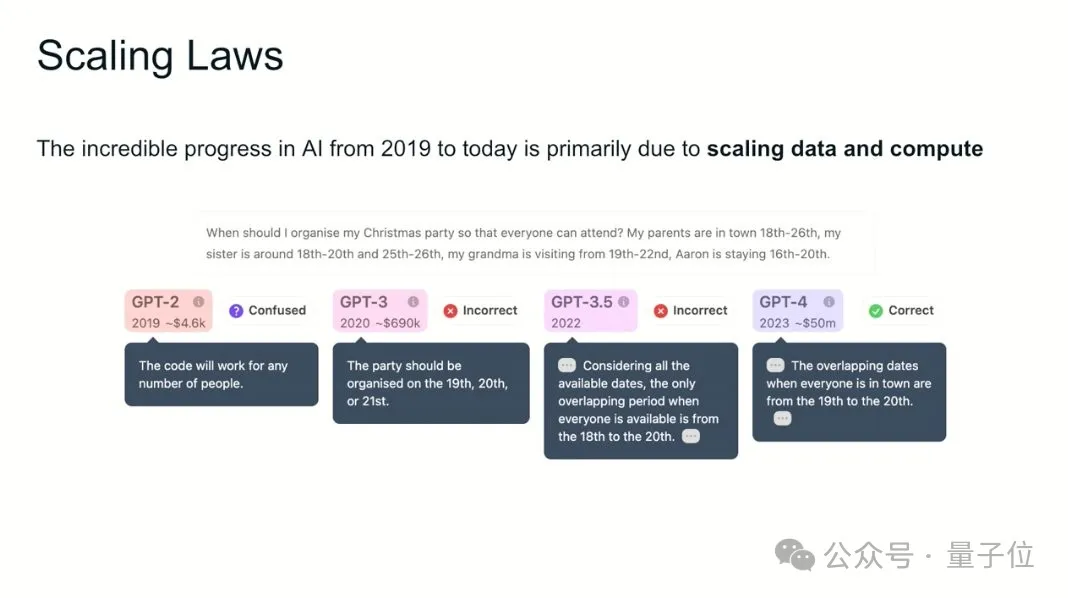 Scaling Laws

The incredible progress in AI from 2019 to today is primarily due to **scaling data and compute**

When should I organise my Christmas party so that everyone can attend? My parents are in town 18th-26th, my sister is around 18th-20th and 25th-26th, my grandma is visiting from 19th-22nd, Aaron is staying 16th-20th.

GPT-2
2019 ~$4.6k
Confused

The code will work for any number of people.

GPT-3
2020 ~$690k
Incorrect

The party should be organised on the 19th, 20th, or 21st.

GPT-3.5
2022
Incorrect

Considering all the available dates, the only overlapping period when everyone is available is from the 18th to the 20th.

GPT-4
2023 ~$50m
Correct

The overlapping dates when everyone is in town are from the 19th to the 20th.

公众号 · 量子位